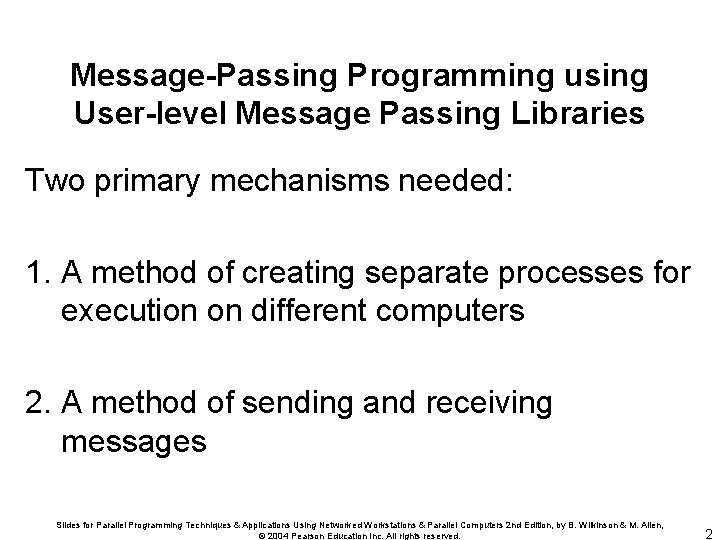 Message-Passing Programming using User-level Message Passing Libraries

Two primary mechanisms needed:

1. A method of creating separate processes for execution on different computers

2. A method of sending and receiving messages

Slides for Parallel Programming Techniques & Applications Using Networked Workstations & Parallel Computers 2nd Edition, by B. Wilkinson & M. Allen, © 2004 Pearson Education Inc. All rights reserved.

2